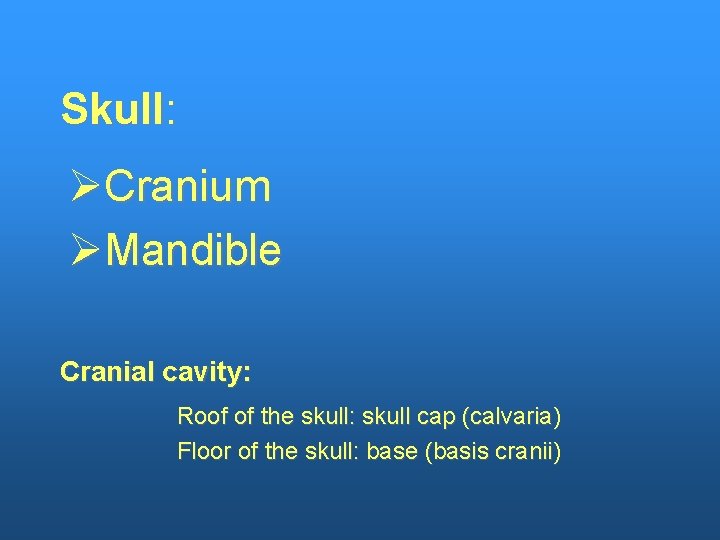 Skull:

➢Cranium

➢Mandible

Cranial cavity:

Roof of the skull: skull cap (calvaria)

Floor of the skull: base (basis cranii)